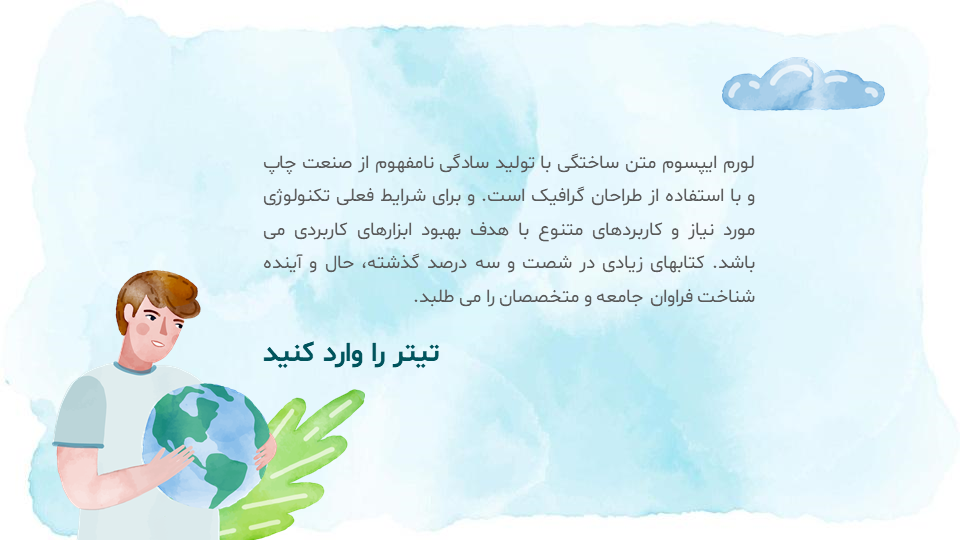 لورم ایپسوم متن ساختگی با تولید سادگی نامفهوم از صنعت چاپ و با استفاده از طراحان گرافیک است. و برای شرایط فعلی تکنولوژی مورد نیاز و کاربردهای متنوع با هدف بهبود ابزارهای کاربردی می باشد. کتابهای زیادی در شصت و سه درصد گذشته، حال و آینده شناخت فراوان جامعه و متخصصان را می طلبد.

تیتر را وارد کنید